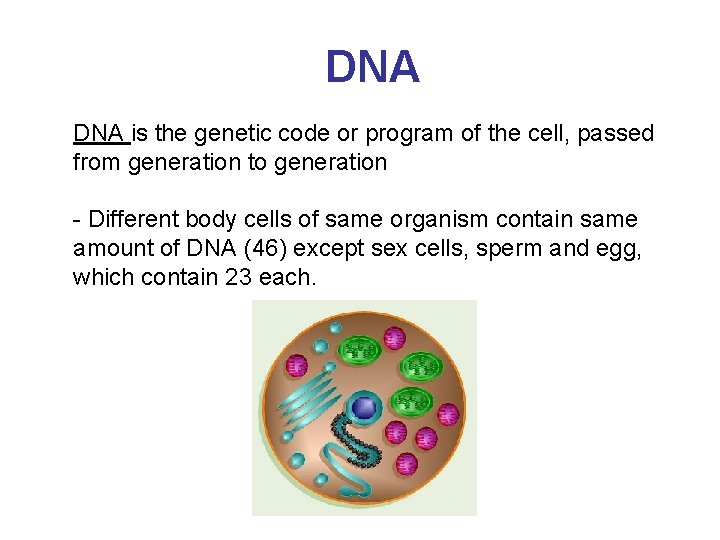 DNA

DNA is the genetic code or program of the cell, passed from generation to generation

- Different body cells of same organism contain same amount of DNA (46) except sex cells, sperm and egg, which contain 23 each.